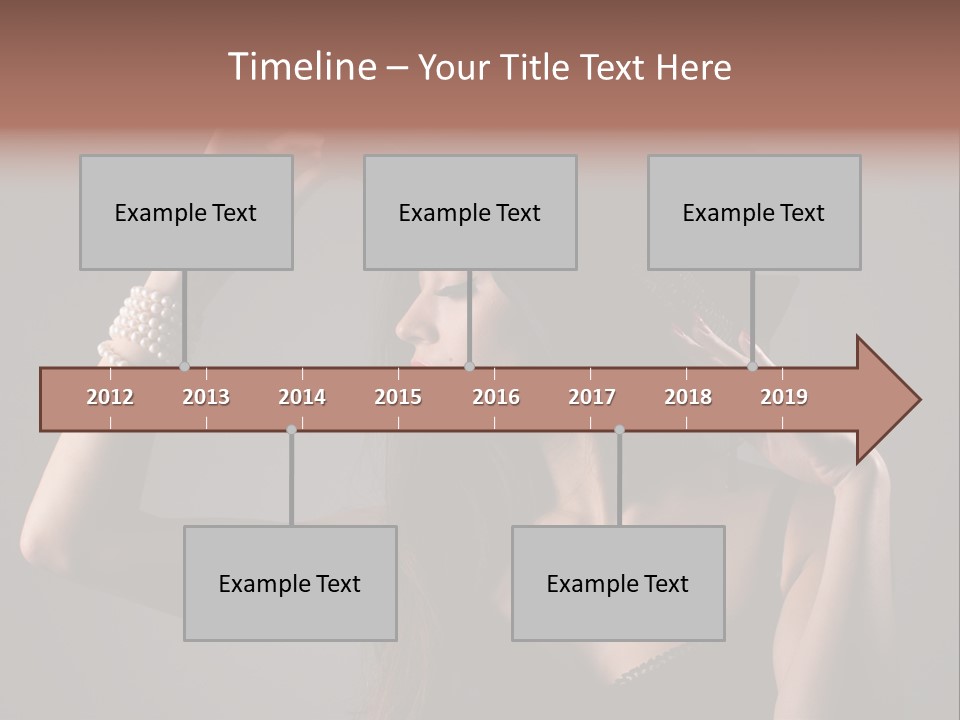 Timeline – Your Title Text Here

Example Text

Example Text

Example Text

2012 2013 2014 2015 2016 2017 2018 2019

Example Text

Example Text